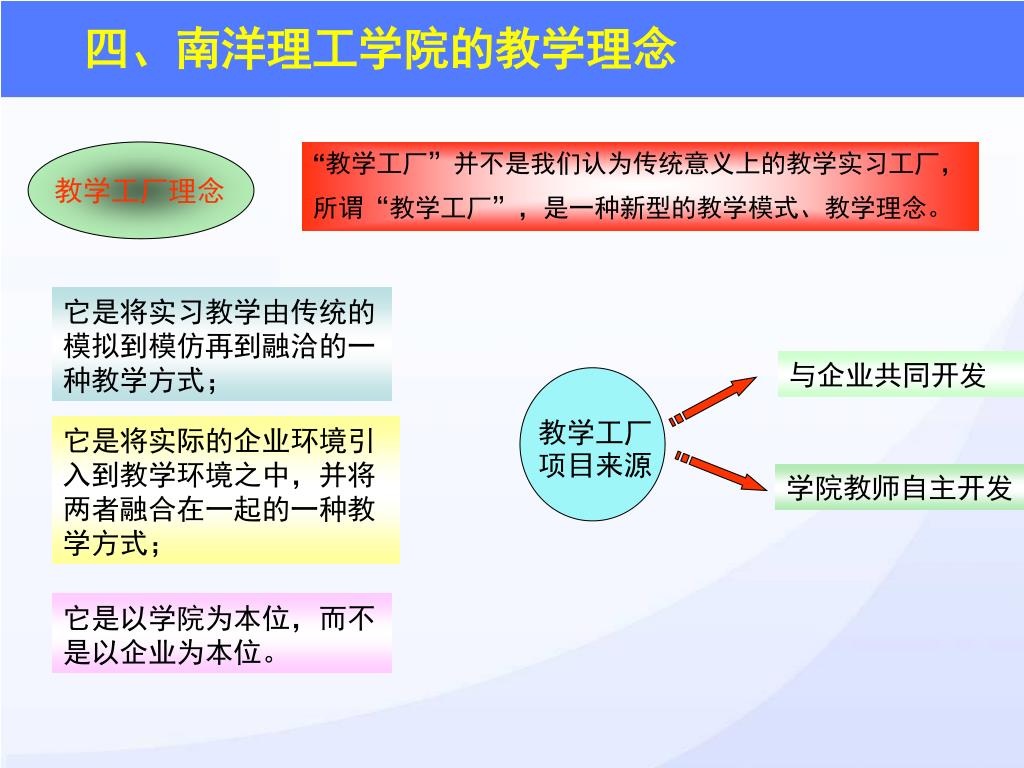 四、南洋理工学院的教学理念

教学工厂理念

“教学工厂”并不是我们认为传统意义上的教学实习工厂，所谓“教学工厂”，是一种新型的教学模式、教学理念。

它是将实习教学由传统的模拟到模仿再到融洽的一种教学方式；

它是将实际的企业环境引入到教学环境之中，并将两者融合在一起的一种教学方式；

它是以学院为本位，而不是以企业为本位。

教学工厂项目来源

与企业共同开发

学院教师自主开发